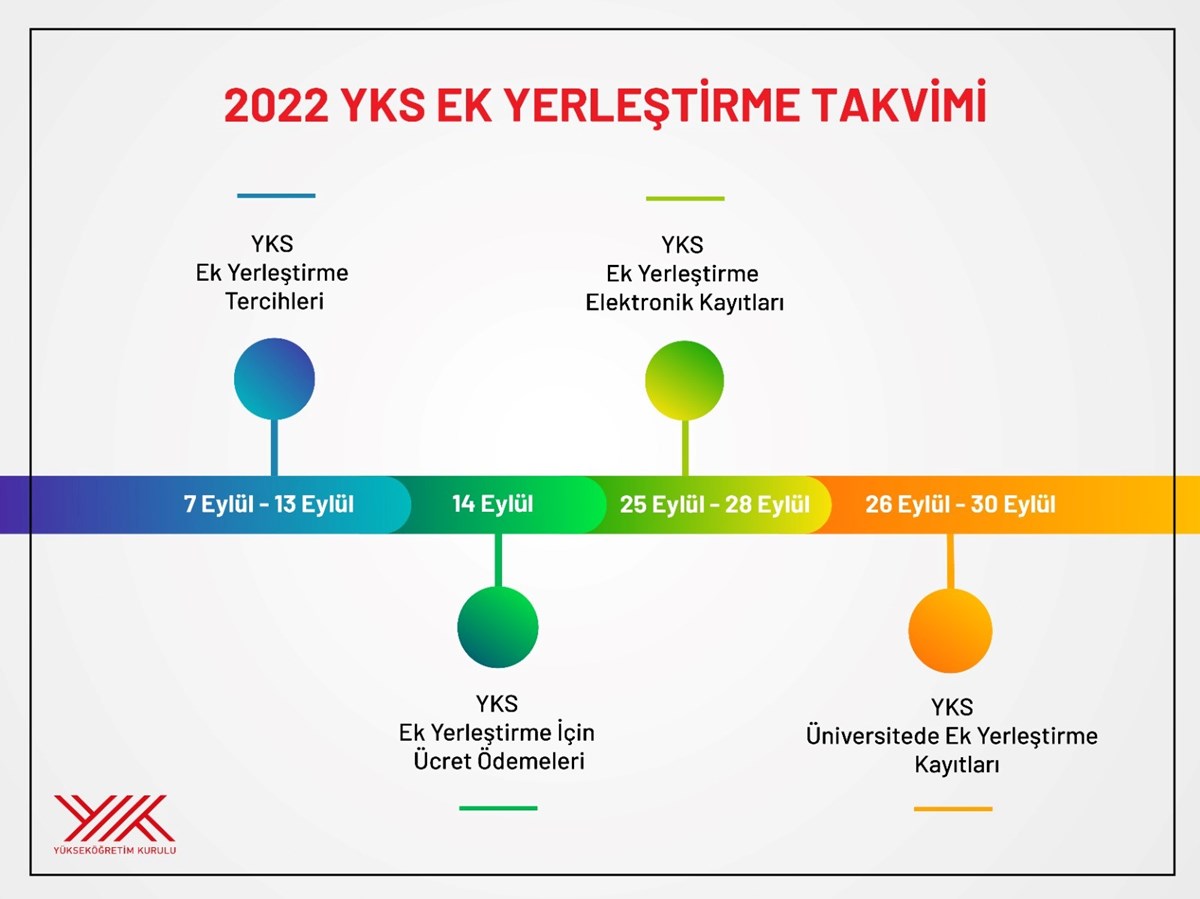 2022 YKS EK YERLEŞTİRME TAKVİMİ

YKS
Ek Yerleştirme
Tercihleri

YKS
Ek Yerleştirme
Elektronik Kayıtları

7 Eylül - 13 Eylül

14 Eylül

25 Eylül - 28 Eylül

26 Eylül - 30 Eylül

YKS
Ek Yerleştirme İçin
Ücret Ödemeleri

YKS
Üniversitede Ek Yerleştirme
Kayıtları

YÜKSEKÖĞRETİM KURULU